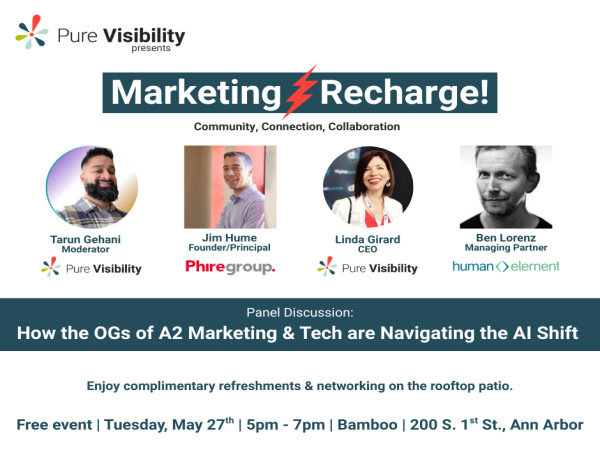 Pure Visibility
presents

Marketing Recharge!

Community, Connection, Collaboration

Tarun Gehani
Moderator
Pure Visibility

Jim Hume
Founder/Principal
Phiregroup.

Linda Girard
CEO
Pure Visibility

Ben Lorenz
Managing Partner
human element

Panel Discussion:
How the OGs of A2 Marketing & Tech are Navigating the AI Shift

Enjoy complimentary refreshments & networking on the rooftop patio.

Free event | Tuesday, May 27$^{th}$ | 5pm - 7pm | Bamboo | 200 S. 1$^{st}$ St., Ann Arbor